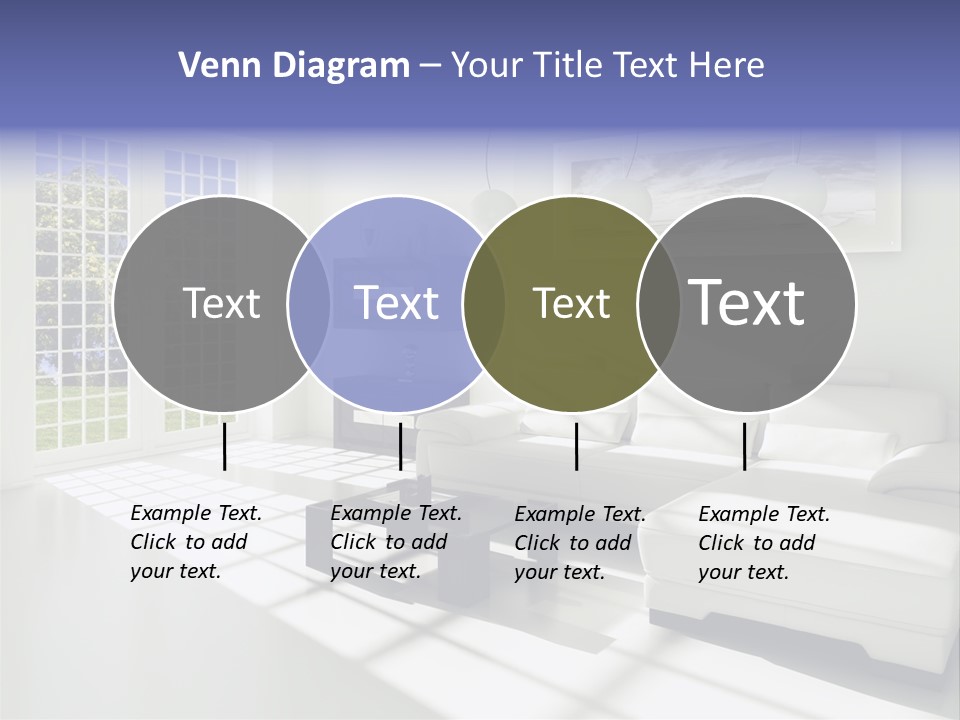 Venn Diagram – Your Title Text Here

Text

Text

Text

Text

Example Text. Click to add your text.

Example Text. Click to add your text.

Example Text. Click to add your text.

Example Text. Click to add your text.